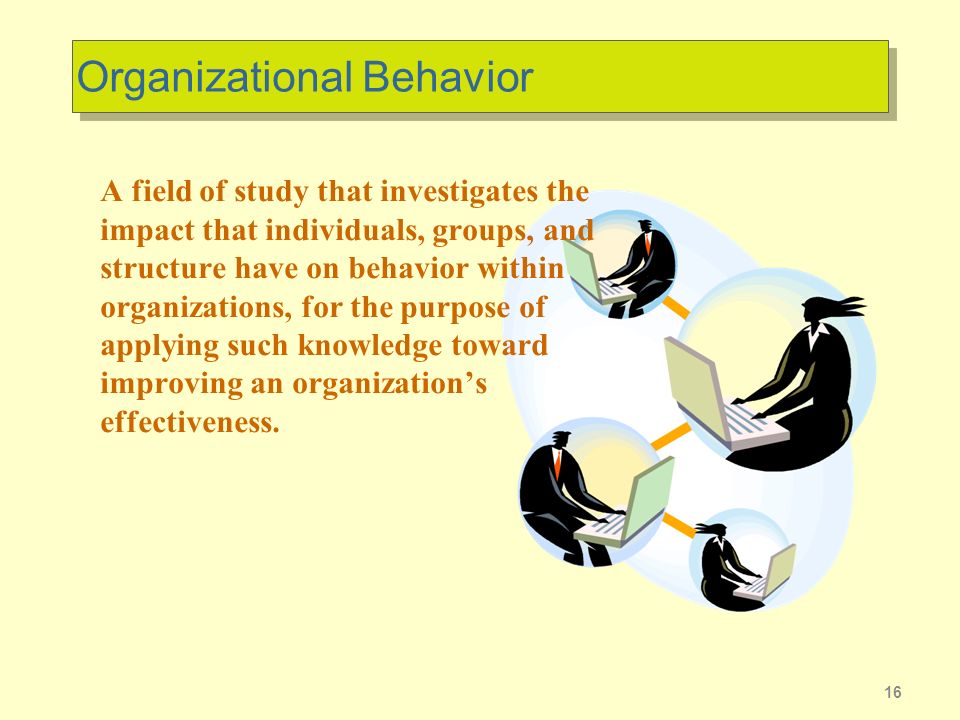 Organizational Behavior

A field of study that investigates the impact that individuals, groups, and structure have on behavior within organizations, for the purpose of applying such knowledge toward improving an organization’s effectiveness.

16